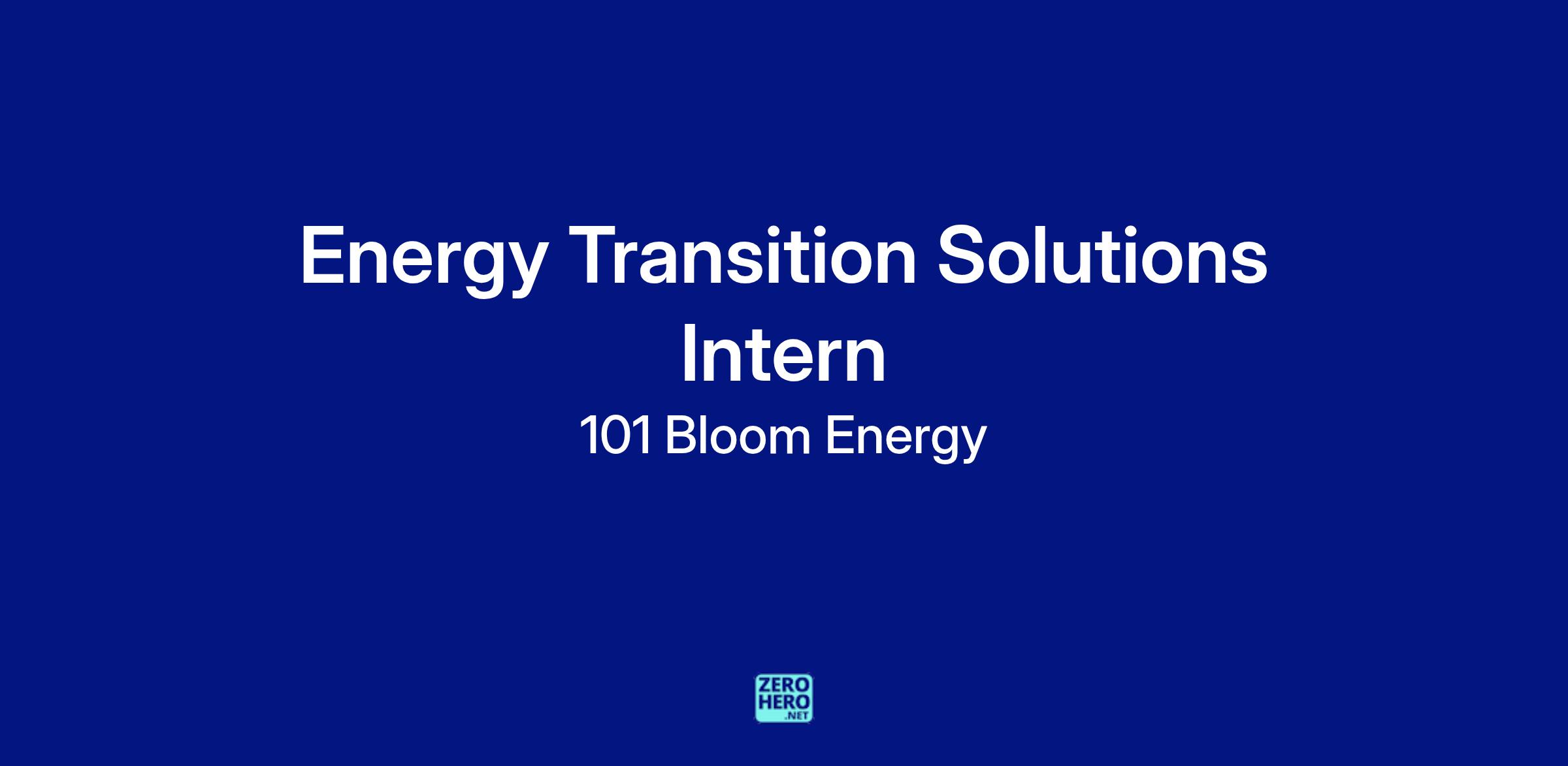 Energy Transition Solutions Intern

101 Bloom Energy

ZERO
HERO
.NET